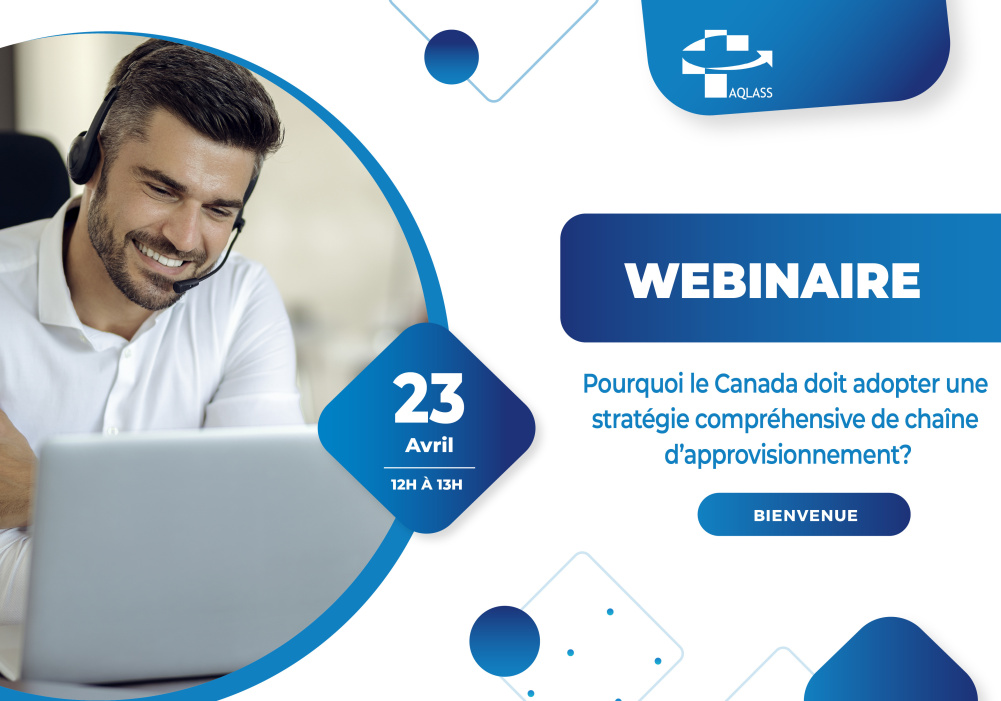 AQLASS

WEBINAIRE

23
Avril
12H À 13H

Pourquoi le Canada doit adopter une stratégie compréhensive de chaîne d'approvisionnement?

BIENVENUE